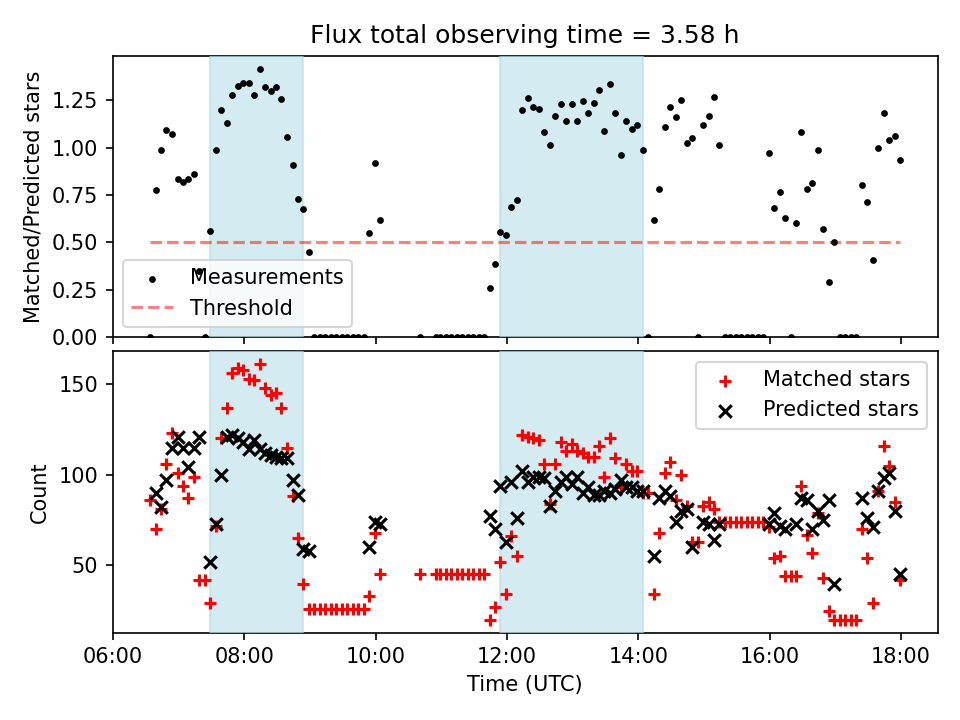 Flux total observing time = 3.58 h

Matched/Predicted stars

1.25
1.00
0.75
0.50
0.25
0.00

Measurements
Threshold

Count

150
100
50

Matched stars
Predicted stars

06:00
08:00
10:00
12:00
14:00
16:00
18:00

Time (UTC)